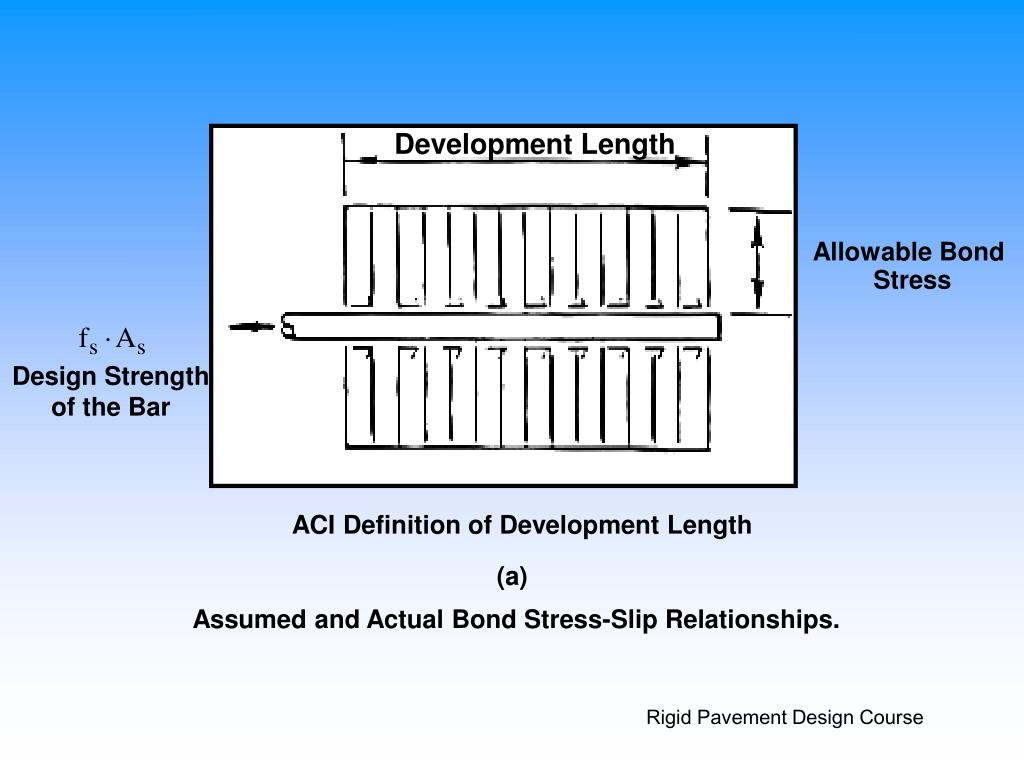 Development Length

Allowable Bond Stress

$f_s \cdot A_s$
Design Strength of the Bar

ACI Definition of Development Length

(a)

Assumed and Actual Bond Stress-Slip Relationships.

Rigid Pavement Design Course